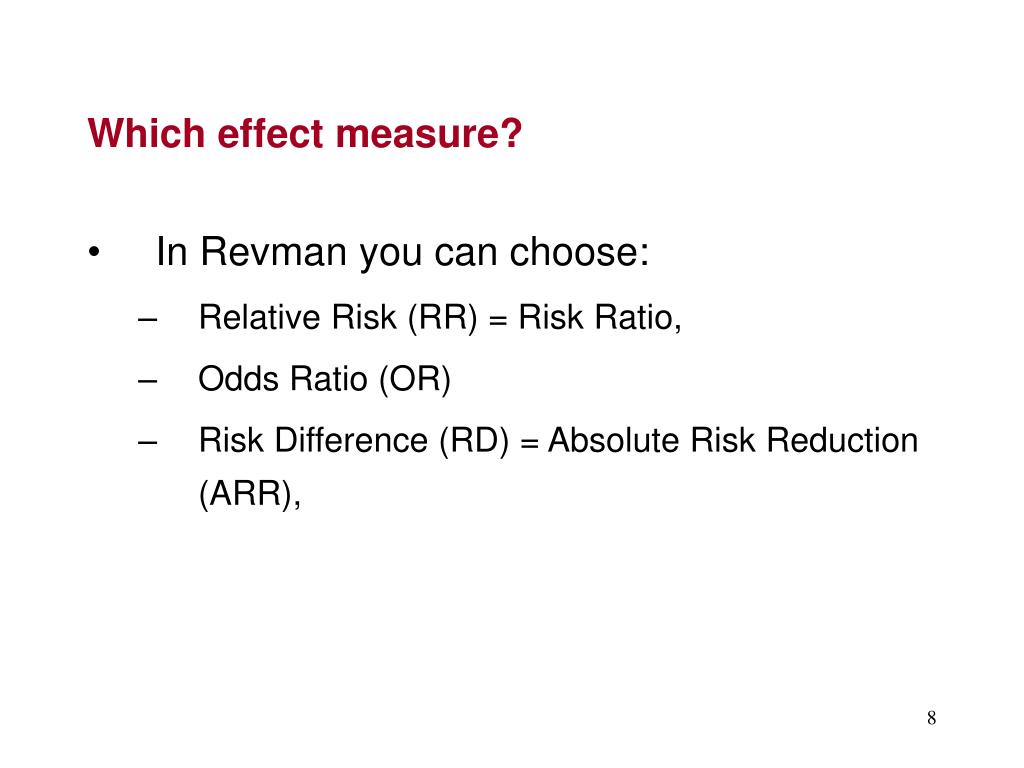 Which effect measure?

• In Revman you can choose:

– Relative Risk (RR) = Risk Ratio,

– Odds Ratio (OR)

– Risk Difference (RD) = Absolute Risk Reduction (ARR),

8